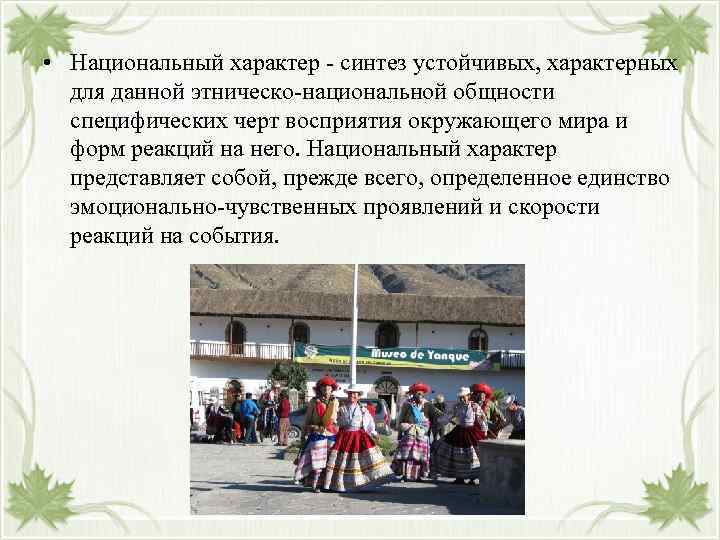 • Национальный характер - синтез устойчивых, характерных для данной этническо-национальной общности специфических черт восприятия окружающего мира и форм реакций на него. Национальный характер представляет собой, прежде всего, определенное единство эмоционально-чувственных проявлений и скорости реакций на события.

Museo de Yanque